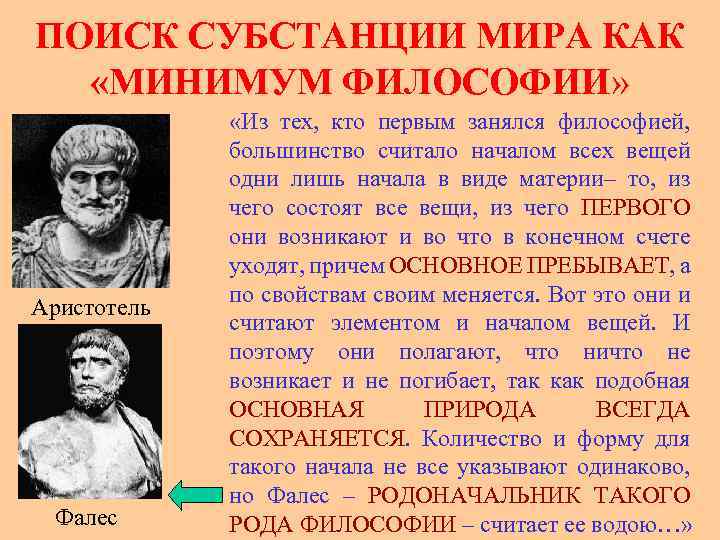 ПОИСК СУБСТАНЦИИ МИРА КАК «МИНИМУМ ФИЛОСОФИИ»

Аристотель

Фалес

«Из тех, кто первым занялся философией, большинство считало началом всех вещей одни лишь начала в виде материи– то, из чего состоят все вещи, из чего ПЕРВОГО они возникают и во что в конечном счете уходят, причем ОСНОВНОЕ ПРЕБЫВАЕТ, а по свойствам своим меняется. Вот это они и считают элементом и началом вещей. И поэтому они полагают, что ничто не возникает и не погибает, так как подобная ОСНОВНАЯ ПРИРОДА ВСЕГДА СОХРАНЯЕТСЯ. Количество и форму для такого начала не все указывают одинаково, но Фалес – РОДОНАЧАЛЬНИК ТАКОГО РОДА ФИЛОСОФИИ – считает ее водою…»